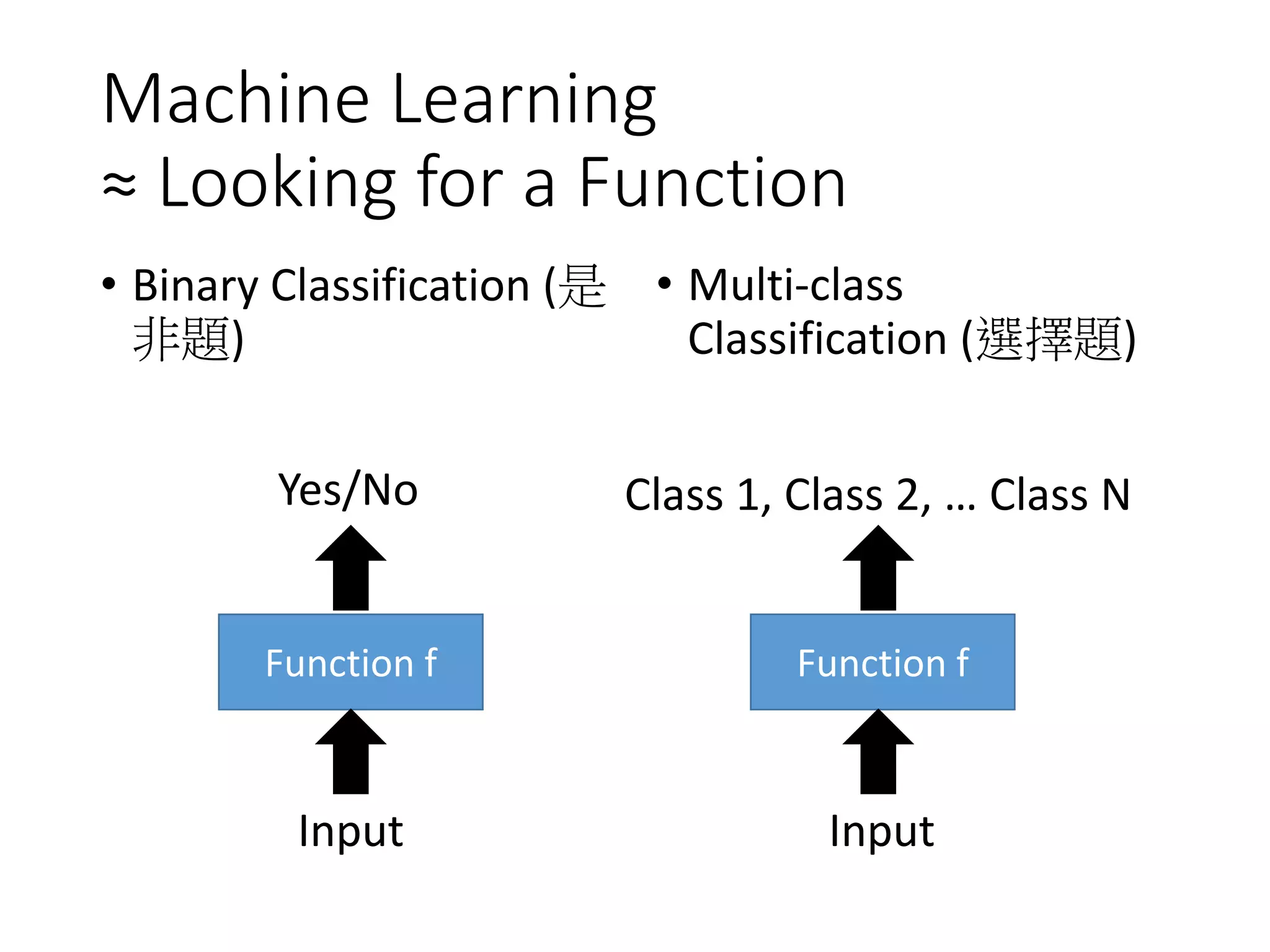 Machine Learning
≈ Looking for a Function

• Binary Classification (是非題)

Yes/No

Function f

Input

• Multi-class Classification (選擇題)

Class 1, Class 2, ... Class N

Function f

Input